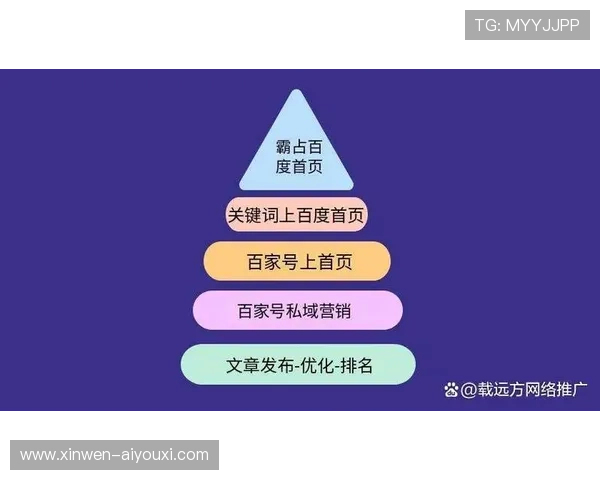 TG: MYYJJPP

霸占百度首页

关键词上百度首页

百家号上首页

百家号私域营销

文章发布-优化-排名

@载远方网络推广

www.xinwen-aiyouxi.com